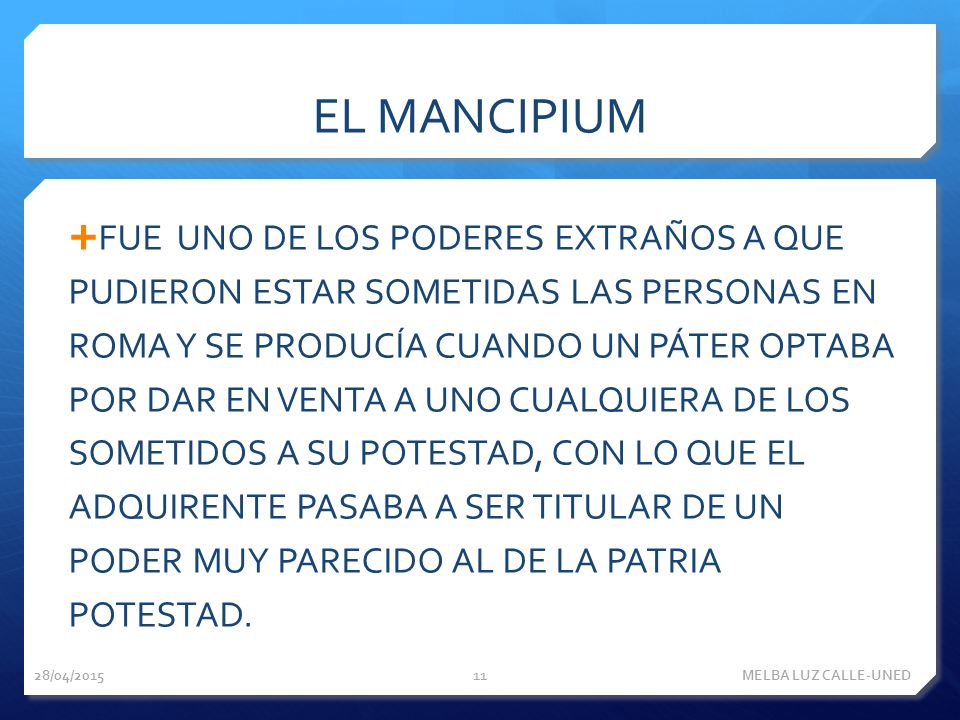 EL MANCIPIUM

+FUE UNO DE LOS PODERES EXTRAÑOS A QUE PUDIERON ESTAR SOMETIDAS LAS PERSONAS EN ROMA Y SE PRODUCÍA CUANDO UN PÁTER OPTABA POR DAR EN VENTA A UNO CUALQUIERA DE LOS SOMETIDOS A SU POTESTAD, CON LO QUE EL ADQUIRENTE PASABA A SER TITULAR DE UN PODER MUY PARECIDO AL DE LA PATRIA POTESTAD.

28/04/2015 11 MELBA LUZ CALLE-UNED